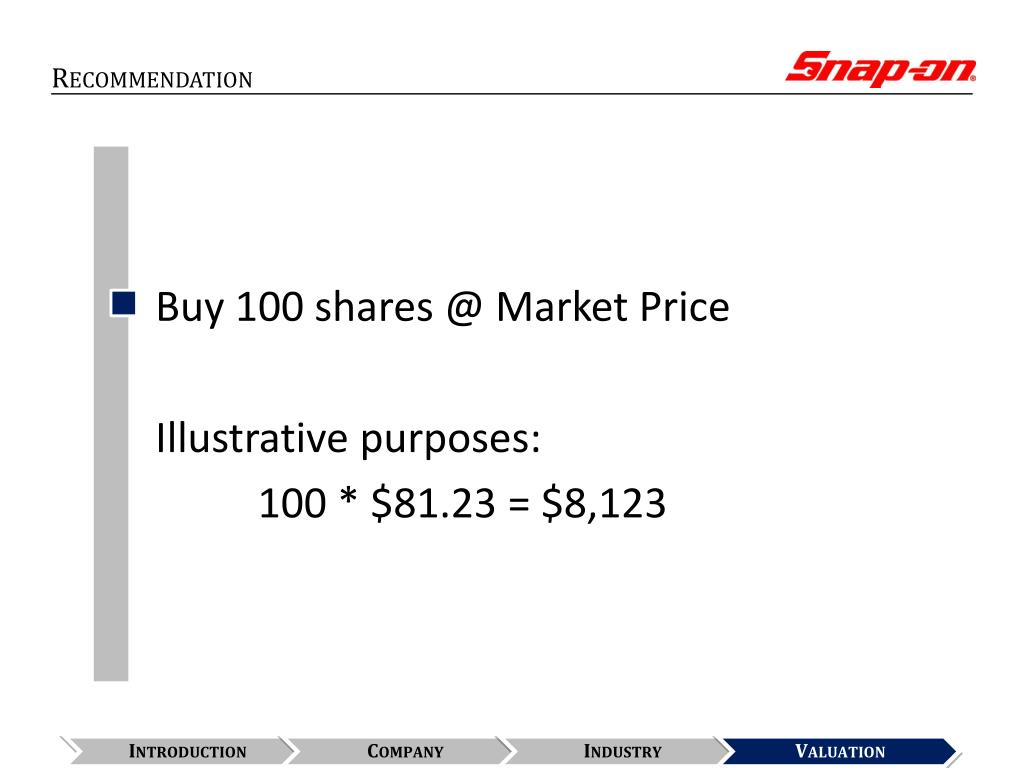 RECOMMENDATION

Snap-on

Buy 100 shares @ Market Price

Illustrative purposes:
100 * \$81.23 = \$8,123

INTRODUCTION COMPANY INDUSTRY VALUATION